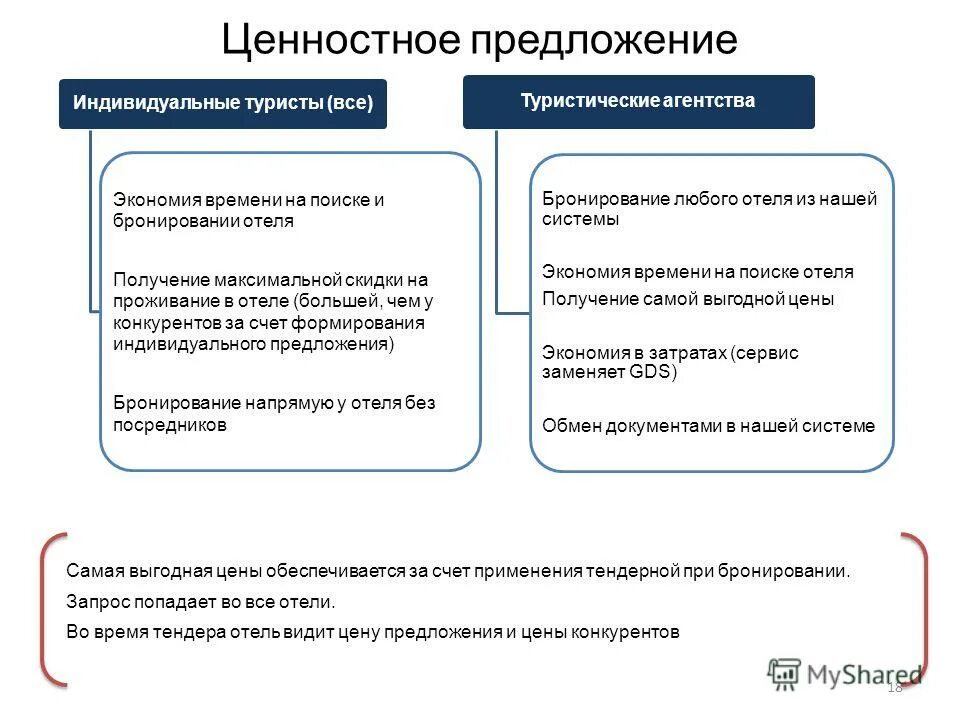 Ценностное предложение

Индивидуальные туристы (все)

Экономия времени на поиске и бронировании отеля

Получение максимальной скидки на проживание в отеле (большей, чем у конкурентов за счет формирования индивидуального предложения)

Бронирование напрямую у отеля без посредников

Туристические агентства

Бронирование любого отеля из нашей системы

Экономия времени на поиске отеля

Получение самой выгодной цены

Экономия в затратах (сервис заменяет GDS)

Обмен документами в нашей системе

Самая выгодная цены обеспечивается за счет применения тендерной при бронировании.

Запрос попадает во все отели.

Во время тендера отель видит цену предложения и цены конкурентов

MyShared

18